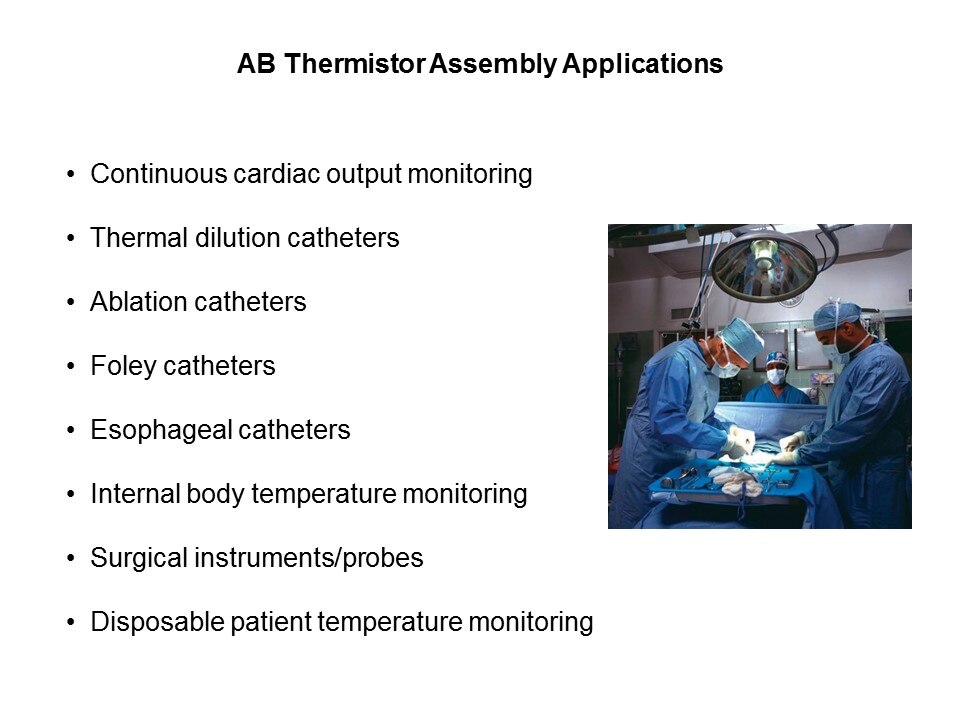 AB Thermistor Assembly Applications

• Continuous cardiac output monitoring
• Thermal dilution catheters
• Ablation catheters
• Foley catheters
• Esophageal catheters
• Internal body temperature monitoring
• Surgical instruments/probes
• Disposable patient temperature monitoring